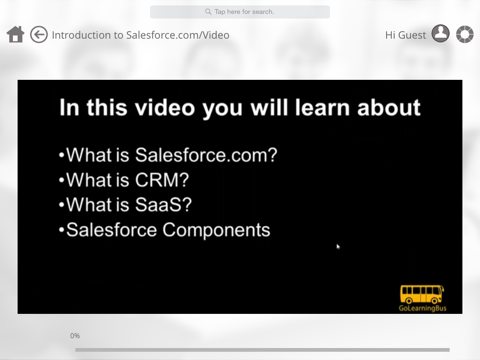 Tap here for search.

Introduction to Salesforce.com/Video

Hi Guest

In this video you will learn about

•What is Salesforce.com?
•What is CRM?
•What is SaaS?
•Salesforce Components

GoLearningBus

0%